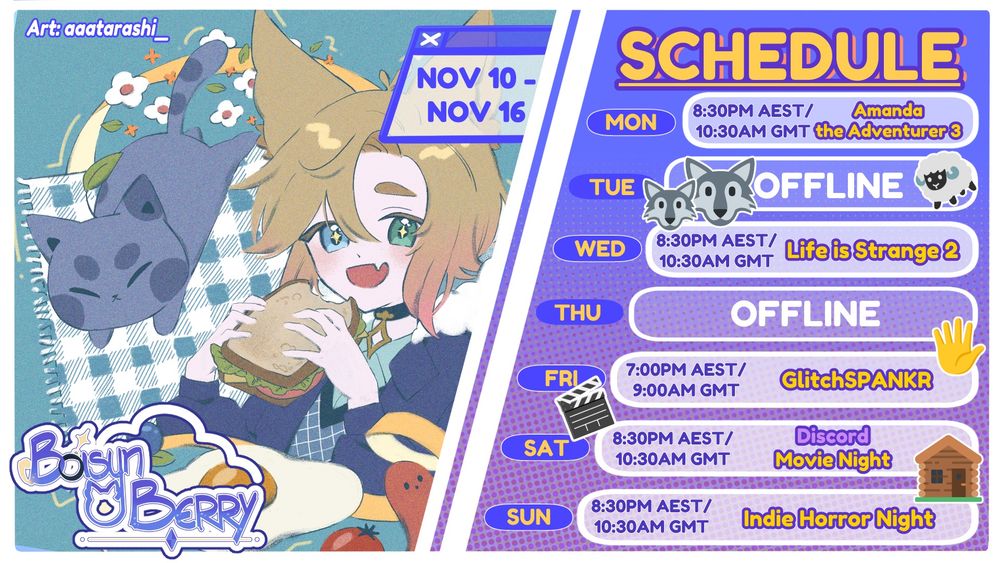 Art: aaatarashi_

NOV 10 - NOV 16

Bosun Berry

SCHEDULE

MON 8:30PM AEST/ 10:30AM GMT Amanda the Adventurer 3

TUE OFFLINE

WED 8:30PM AEST/ 10:30AM GMT Life is Strange 2

THU OFFLINE

FRI 7:00PM AEST/ 9:00AM GMT GlitchSPANKR

SAT 8:30PM AEST/ 10:30AM GMT Discord Movie Night

SUN 8:30PM AEST/ 10:30AM GMT Indie Horror Night